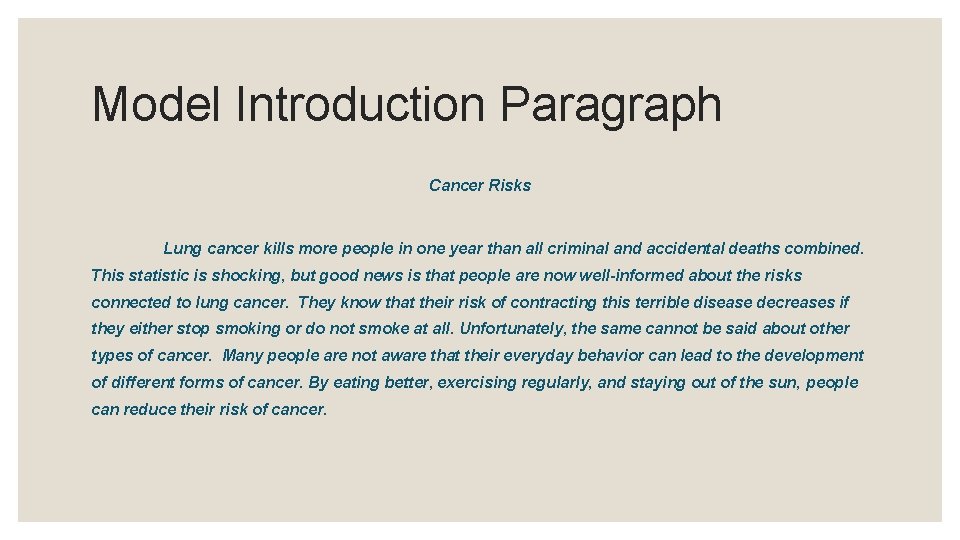 Model Introduction Paragraph

Cancer Risks

Lung cancer kills more people in one year than all criminal and accidental deaths combined. This statistic is shocking, but good news is that people are now well-informed about the risks connected to lung cancer. They know that their risk of contracting this terrible disease decreases if they either stop smoking or do not smoke at all. Unfortunately, the same cannot be said about other types of cancer. Many people are not aware that their everyday behavior can lead to the development of different forms of cancer. By eating better, exercising regularly, and staying out of the sun, people can reduce their risk of cancer.